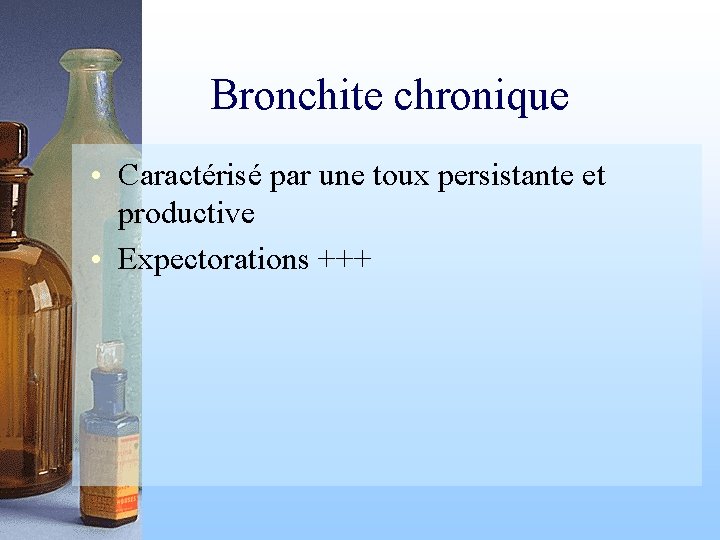 Bronchite chronique

• Caractérisé par une toux persistante et productive
• Expectorations +++